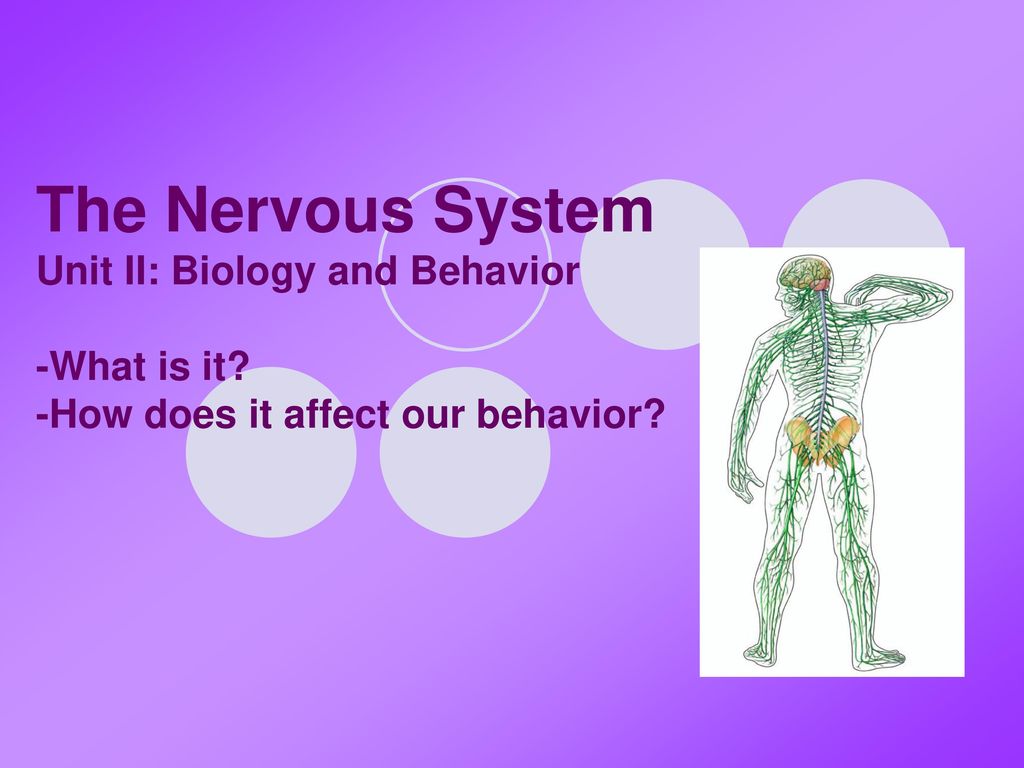 The Nervous System
Unit II: Biology and Behavior

-What is it?
-How does it affect our behavior?